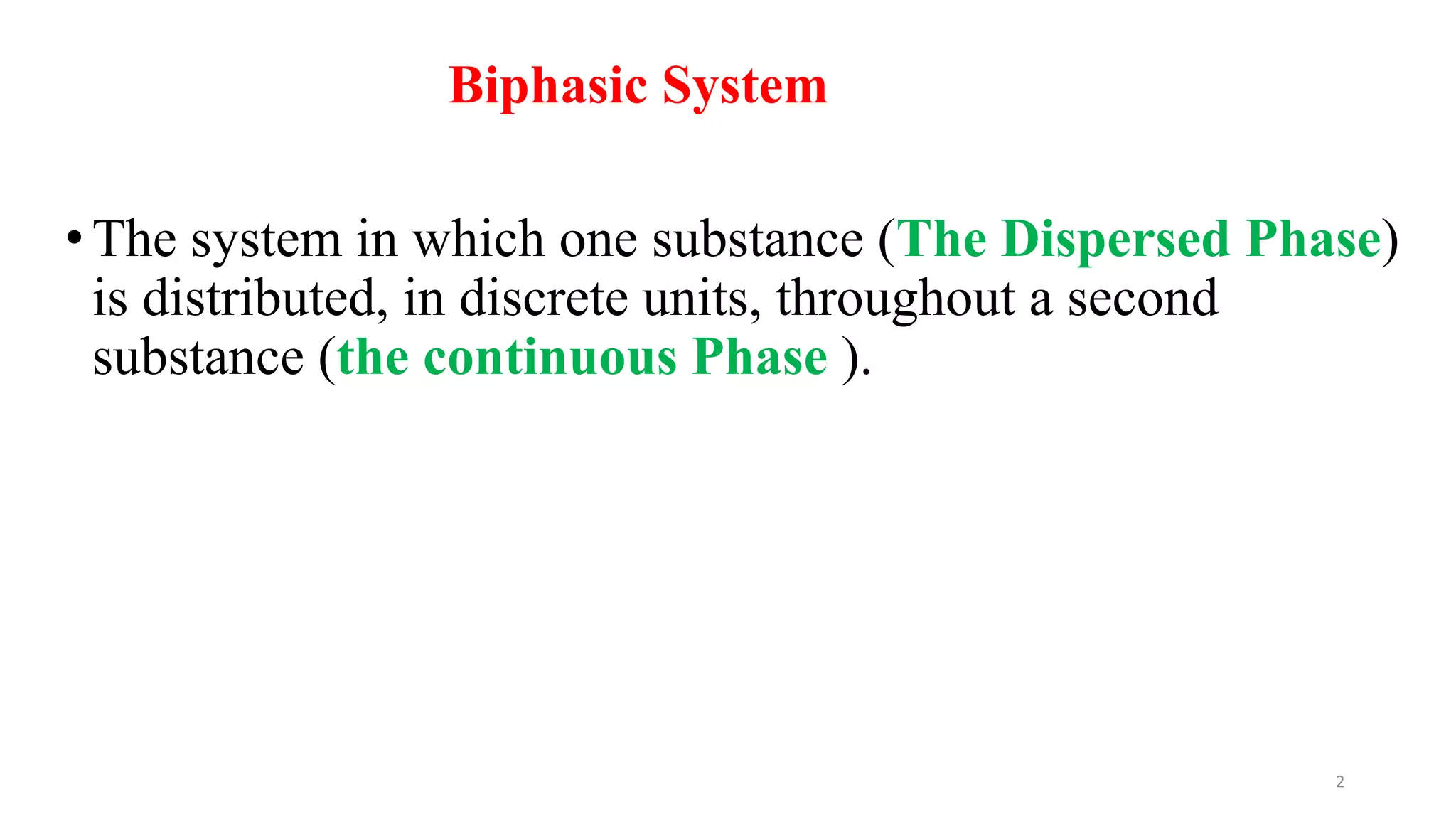 Biphasic System

• The system in which one substance (The Dispersed Phase) is distributed, in discrete units, throughout a second substance (the continuous Phase ).

2